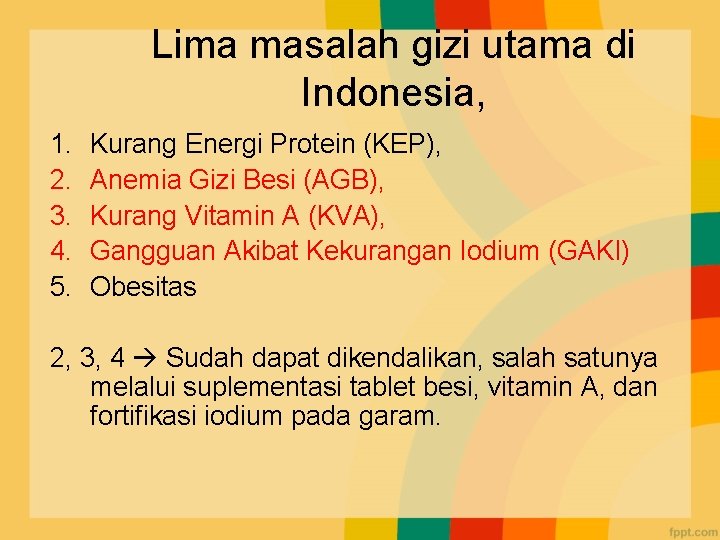 Lima masalah gizi utama di Indonesia,

1. Kurang Energi Protein (KEP),
2. Anemia Gizi Besi (AGB),
3. Kurang Vitamin A (KVA),
4. Gangguan Akibat Kekurangan Iodium (GAKI)
5. Obesitas

2, 3, 4 → Sudah dapat dikendalikan, salah satunya melalui suplementasi tablet besi, vitamin A, dan fortifikasi iodium pada garam.

fppt.com